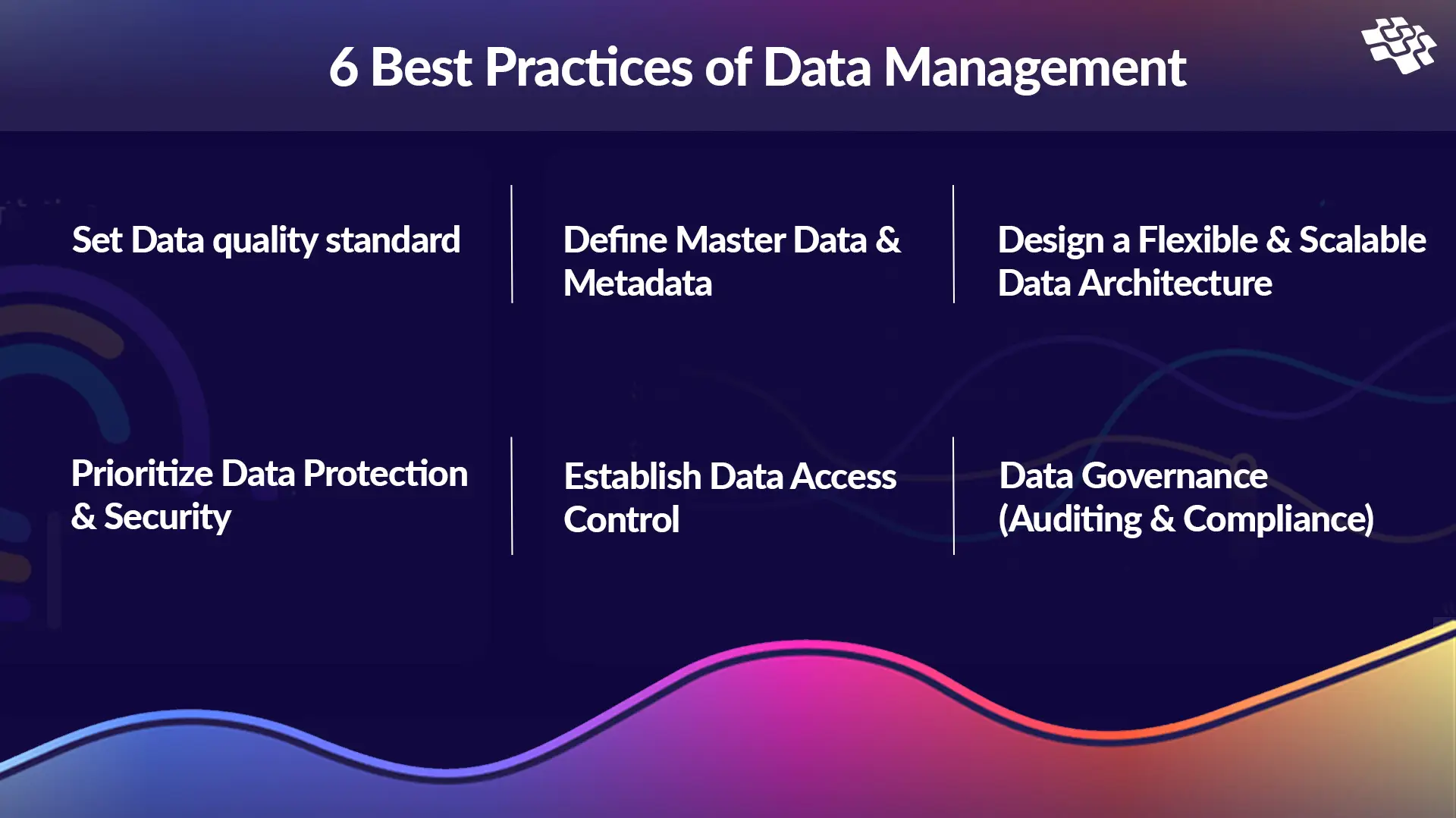 6 Best Practices of Data Management

Set Data quality standard

Define Master Data & Metadata

Design a Flexible & Scalable Data Architecture

Prioritize Data Protection & Security

Establish Data Access Control

Data Governance (Auditing & Compliance)